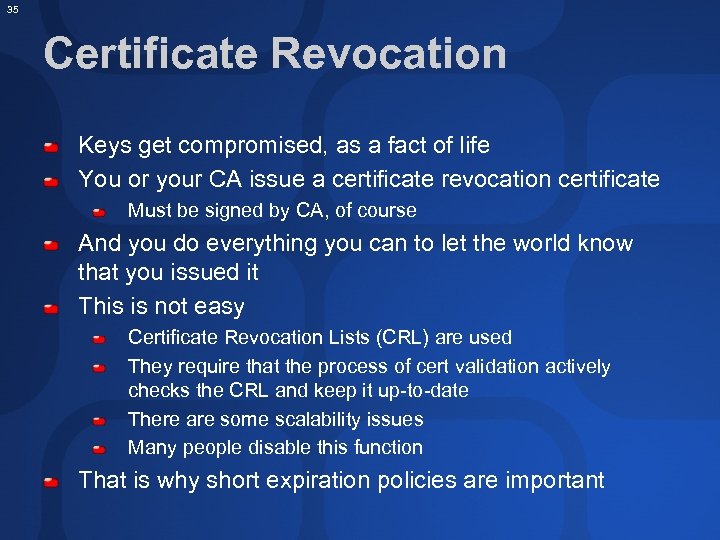 35

Certificate Revocation

Keys get compromised, as a fact of life

You or your CA issue a certificate revocation certificate

Must be signed by CA, of course

And you do everything you can to let the world know that you issued it

This is not easy

Certificate Revocation Lists (CRL) are used

They require that the process of cert validation actively checks the CRL and keep it up-to-date

There are some scalability issues

Many people disable this function

That is why short expiration policies are important